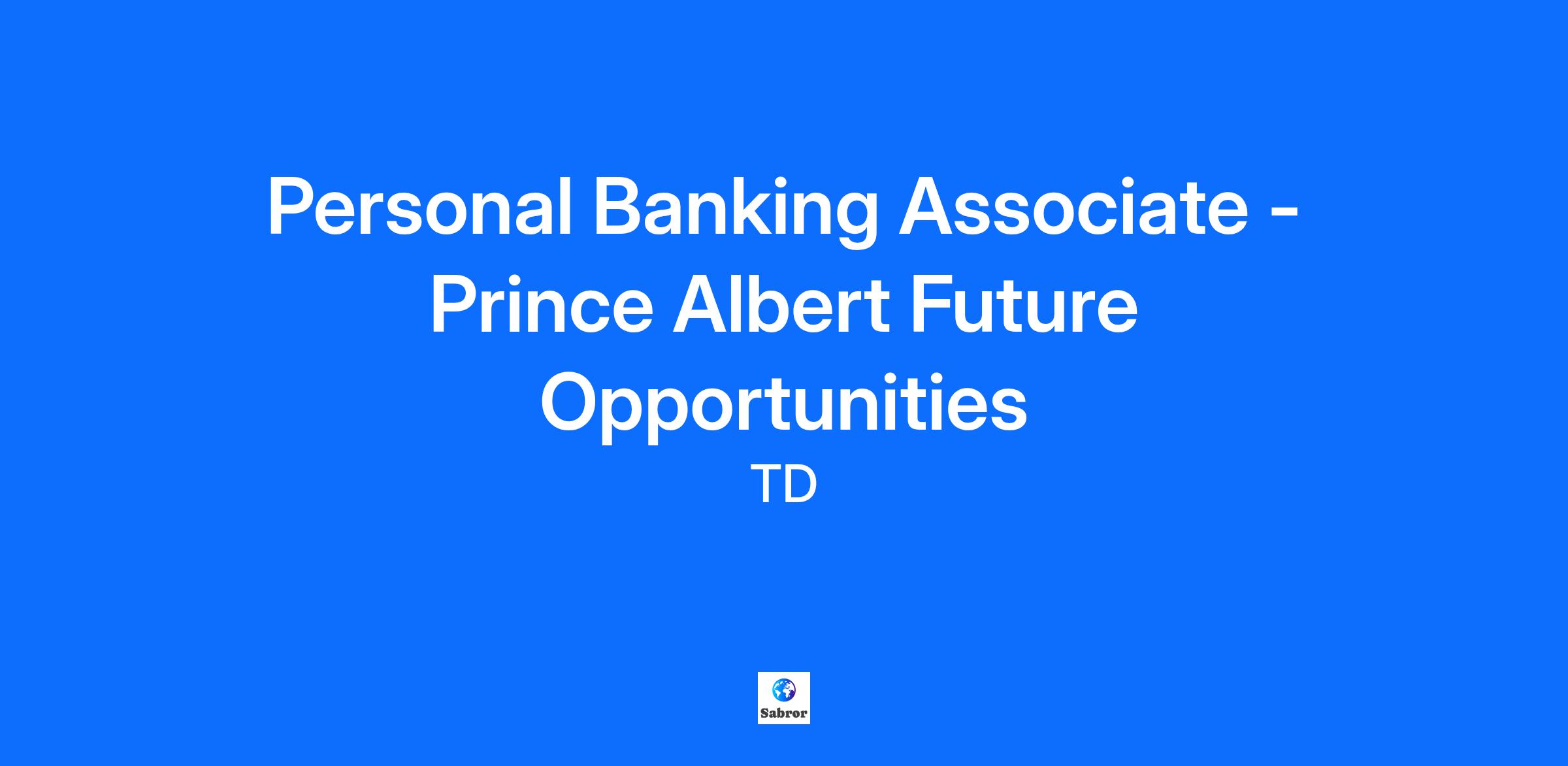 Personal Banking Associate - Prince Albert Future Opportunities

TD

Sabror